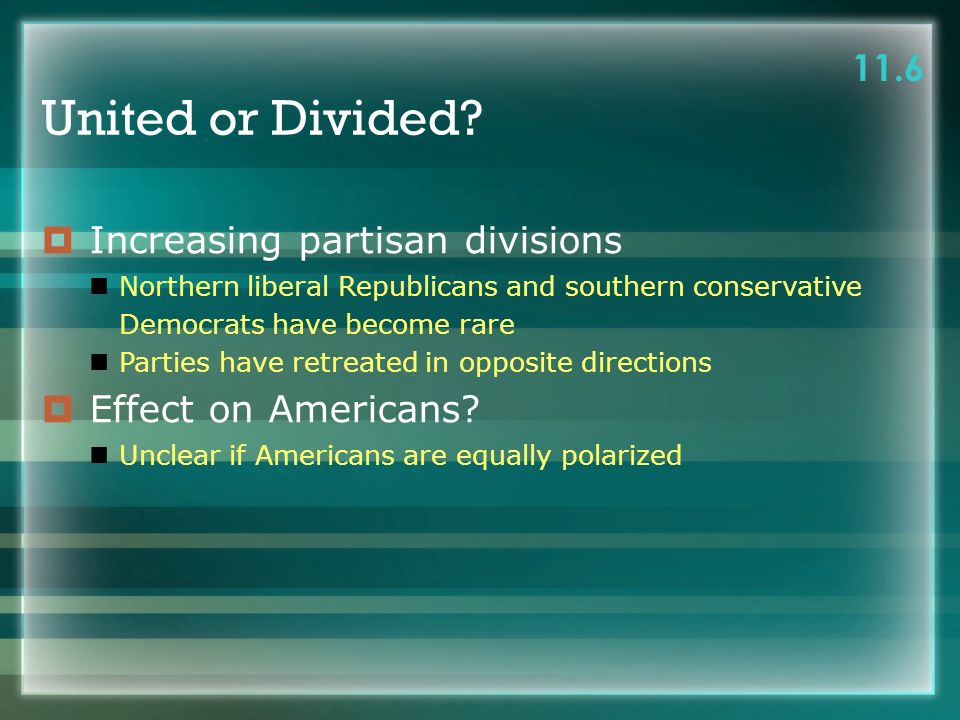 11.6

United or Divided?

Increasing partisan divisions

Northern liberal Republicans and southern conservative Democrats have become rare

Parties have retreated in opposite directions

Effect on Americans?

Unclear if Americans are equally polarized